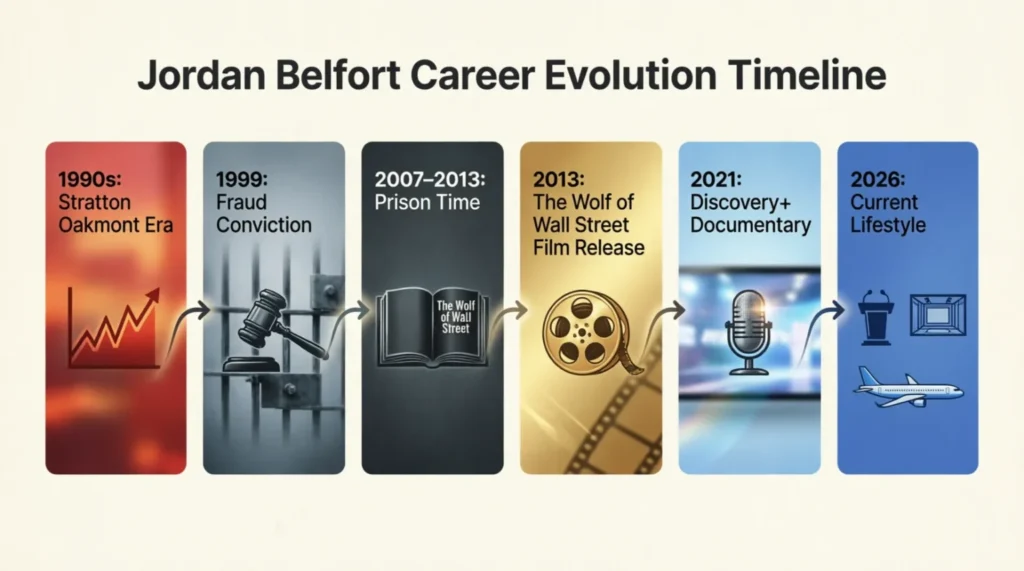 Jordan Belfort Career Evolution Timeline

1990s: Stratton Oakmont Era

1999: Fraud Conviction

2007–2013: Prison Time

The Wolf of Wall Street

2013: The Wolf of Wall Street Film Release

2021: Discovery+ Documentary

2026: Current Lifestyle